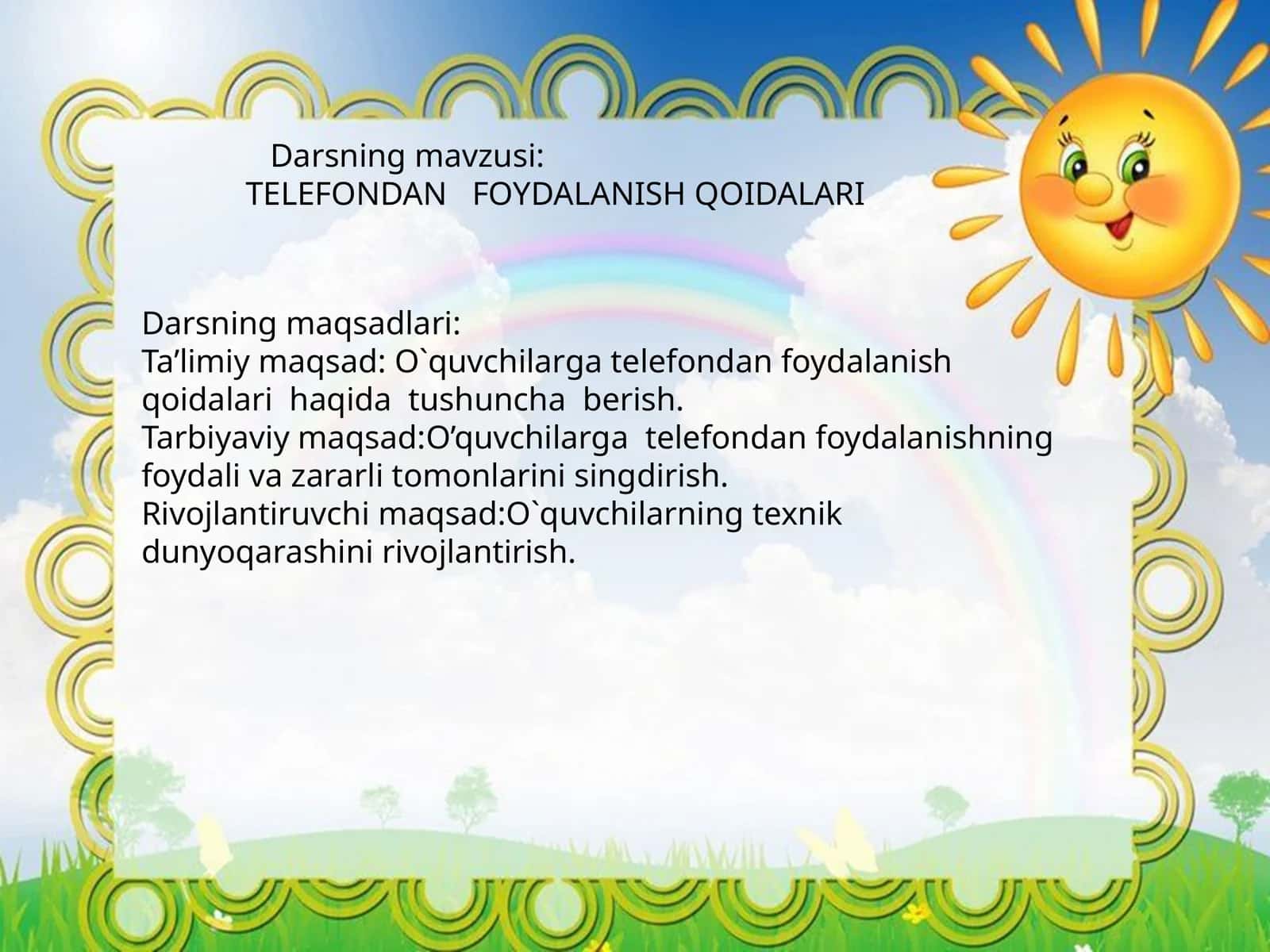 Darsning mavzusi:
TELEFONDAN FOYDALANISH QOIDALARI

Darsning maqsadlari:
Ta’limiy maqsad: O`quvchilarga telefondan foydalanish qoidalari haqida tushuncha berish.
Tarbiyaviy maqsad:O’quvchilarga telefondan foydalanishning foydali va zararli tomonlarini singdirish.
Rivojlantiruvchi maqsad:O`quvchilarning texnik dunyoqarashini rivojlantirish.